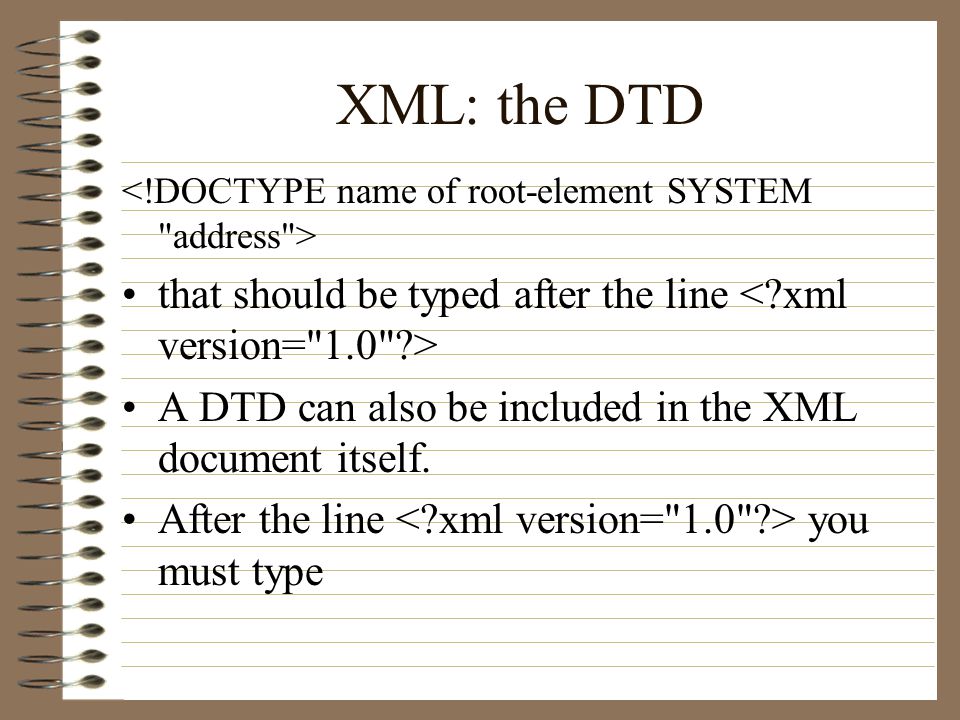 XML: the DTD

<!DOCTYPE name of root-element SYSTEM "address">

• that should be typed after the line <?xml version="1.0"?>

• A DTD can also be included in the XML document itself.

• After the line <?xml version="1.0"?> you must type